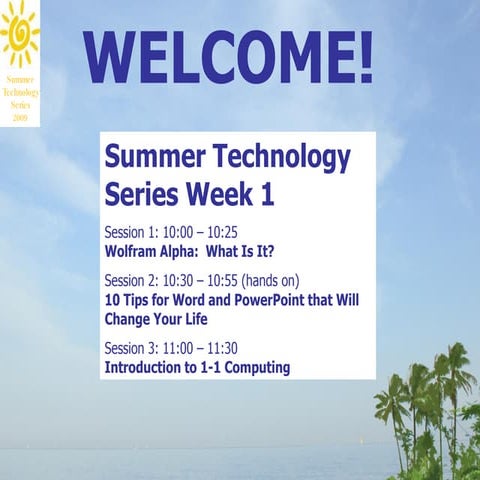 Summer Technology Series 2009

WELCOME!

Summer Technology Series Week 1

Session 1: 10:00 – 10:25
Wolfram Alpha: What Is It?

Session 2: 10:30 – 10:55 (hands on)
10 Tips for Word and PowerPoint that Will Change Your Life

Session 3: 11:00 – 11:30
Introduction to 1-1 Computing